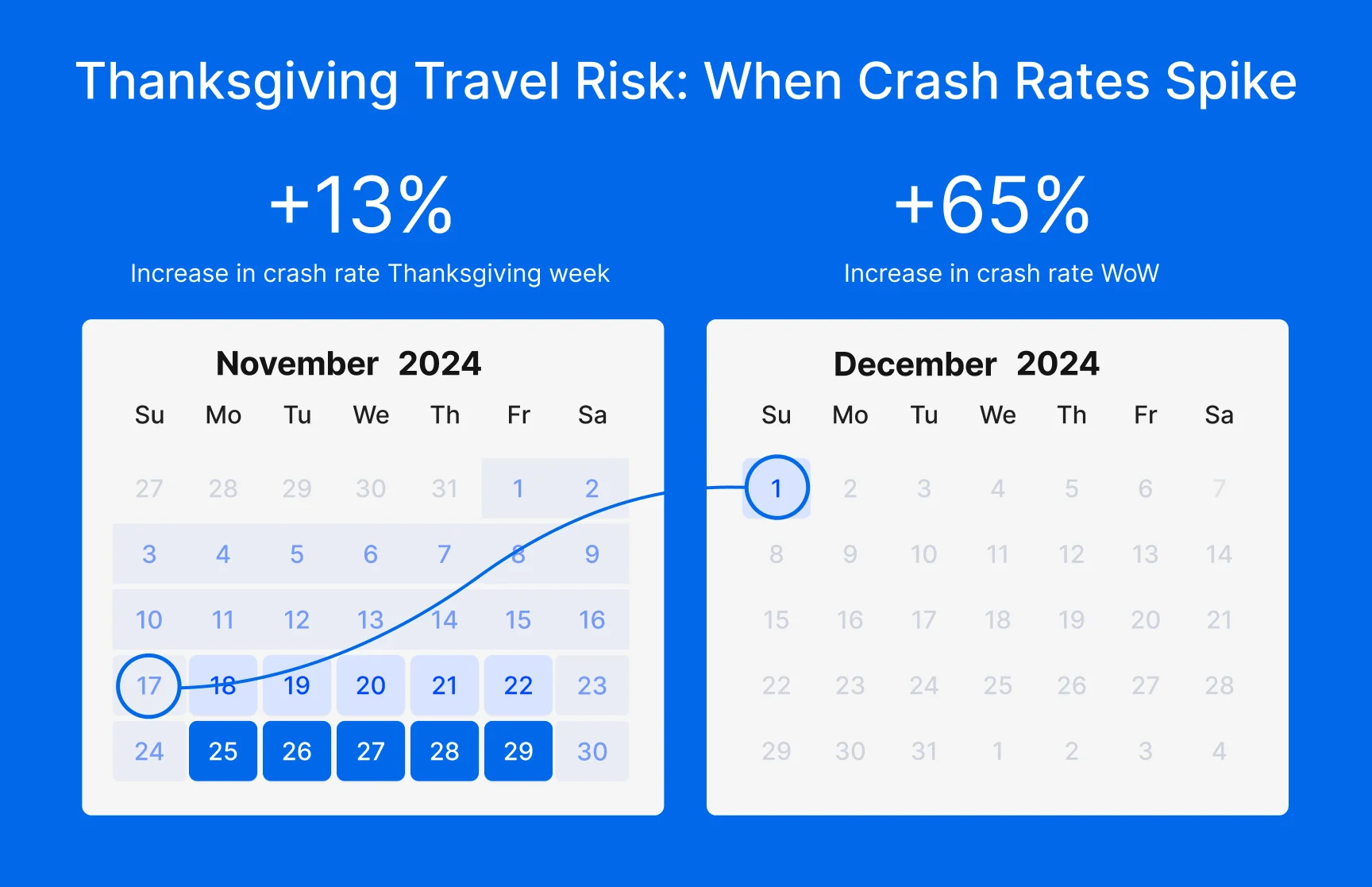 Thanksgiving Travel Risk: When Crash Rates Spike

+13%
Increase in crash rate Thanksgiving week

+65%
Increase in crash rate WoW

November 2024

| Su | Mo | Tu | We | Th | Fr | Sa |
|---|---|---|---|---|---|---|
| 27 | 28 | 29 | 30 | 31 | 1 | 2 |
| 3 | 4 | 5 | 6 | 7 | 8 | 9 |
| 10 | 11 | 12 | 13 | 14 | 15 | 16 |
| 17 | 18 | 19 | 20 | 21 | 22 | 23 |
| 24 | 25 | 26 | 27 | 28 | 29 | 30 |

December 2024

| Su | Mo | Tu | We | Th | Fr | Sa |
|---|---|---|---|---|---|---|
| 1 | 2 | 3 | 4 | 5 | 6 | 7 |
| 8 | 9 | 10 | 11 | 12 | 13 | 14 |
| 15 | 16 | 17 | 18 | 19 | 20 | 21 |
| 22 | 23 | 24 | 25 | 26 | 27 | 28 |
| 29 | 30 | 31 | 1 | 2 | 3 | 4 |